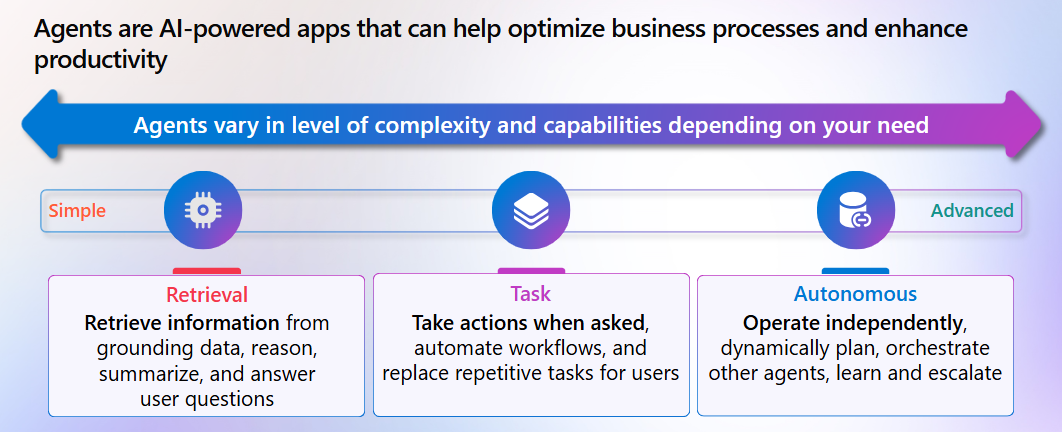 Agents are AI-powered apps that can help optimize business processes and enhance productivity

Agents vary in level of complexity and capabilities depending on your need

Simple

Advanced

Retrieval
Retrieve information from grounding data, reason, summarize, and answer user questions

Task
Take actions when asked, automate workflows, and replace repetitive tasks for users

Autonomous
Operate independently, dynamically plan, orchestrate other agents, learn and escalate